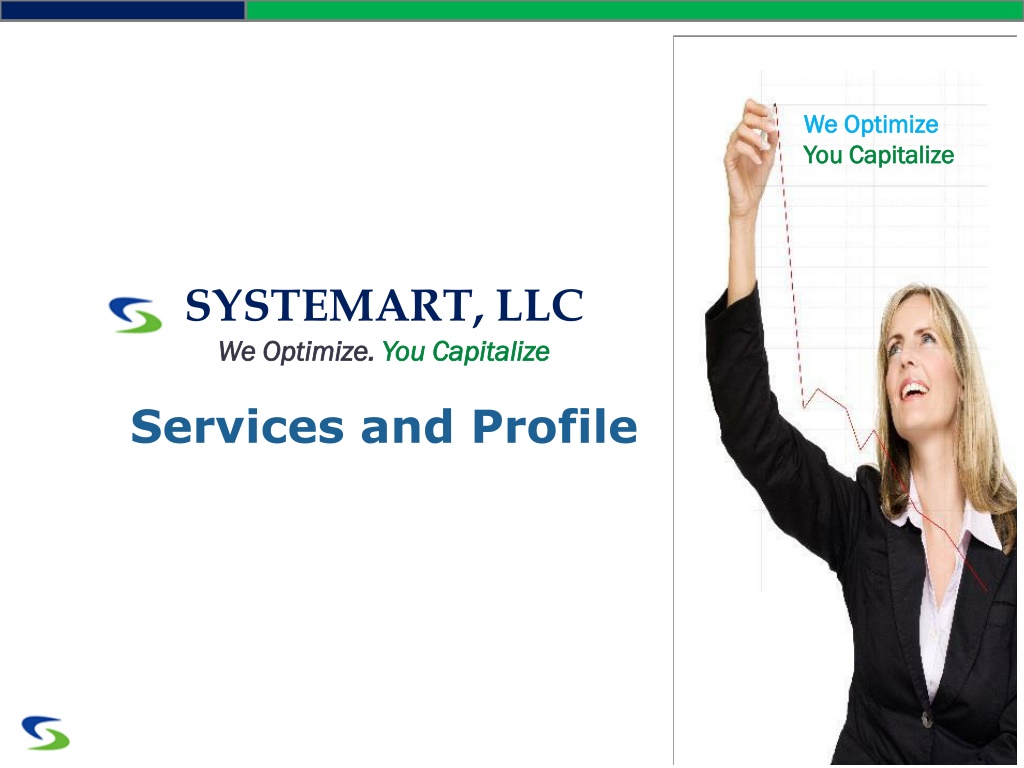 SYSTEMART, LLC
We Optimize. You Capitalize

Services and Profile

We Optimize
You Capitalize